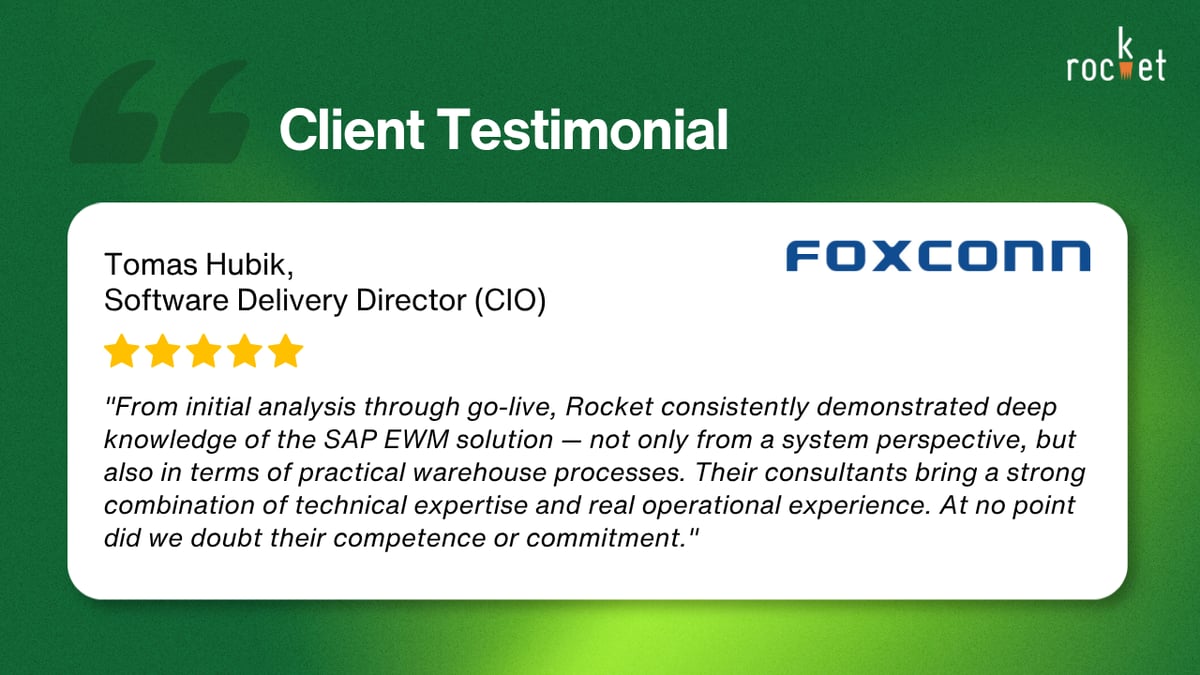 rocket

Client Testimonial

Tomas Hubik,
Software Delivery Director (CIO)

FOXCONN

"From initial analysis through go-live, Rocket consistently demonstrated deep knowledge of the SAP EWM solution — not only from a system perspective, but also in terms of practical warehouse processes. Their consultants bring a strong combination of technical expertise and real operational experience. At no point did we doubt their competence or commitment."